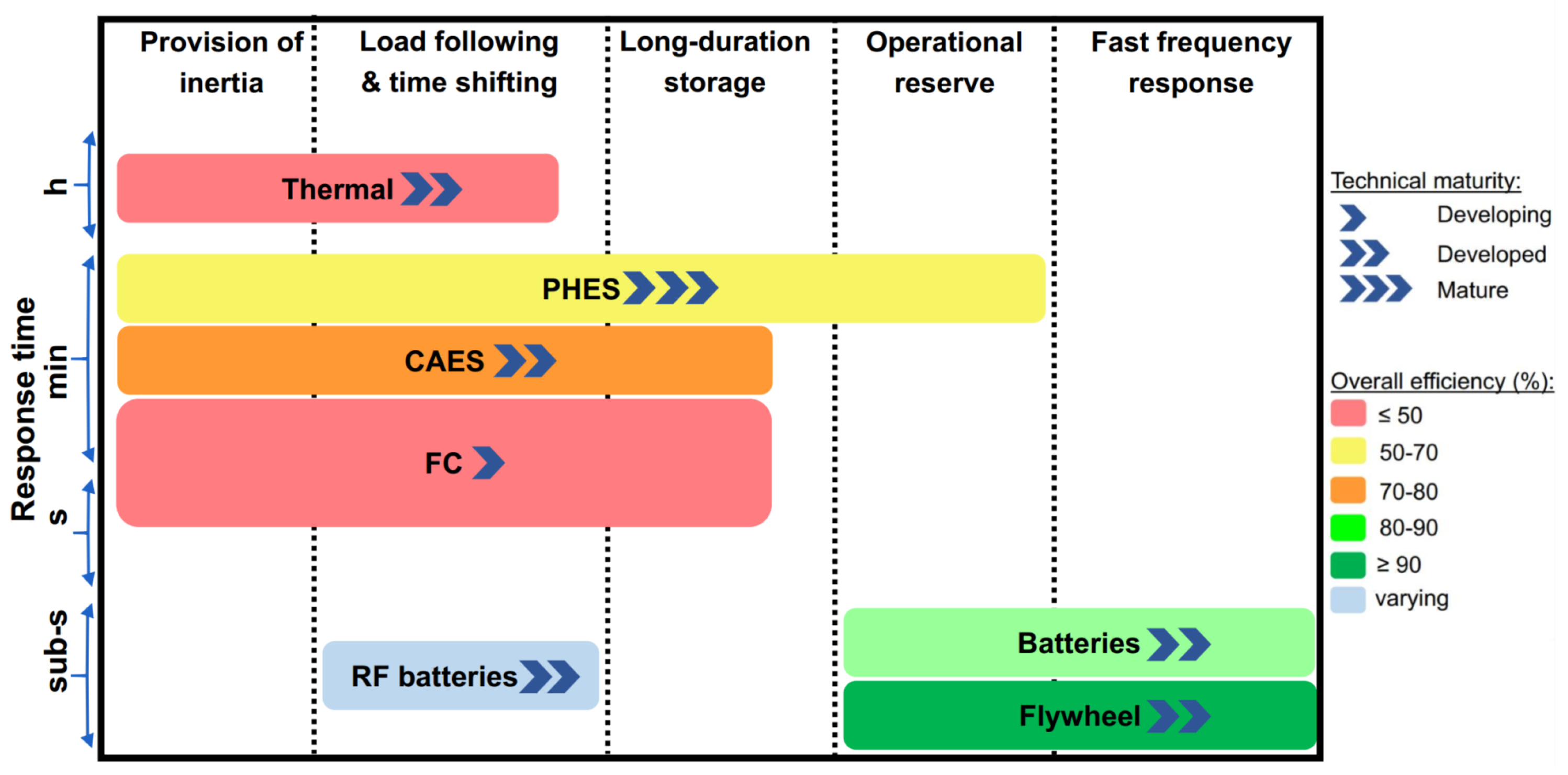 Provision of inertia

Load following & time shifting

Long-duration storage

Operational reserve

Fast frequency response

Response time

h

min

s

sub-s

Thermal

PHES

CAES

FC

RF batteries

Batteries

Flywheel

Technical maturity:

Developing

Developed

Mature

Overall efficiency (%):

≤ 50

50-70

70-80

80-90

≥ 90

varying